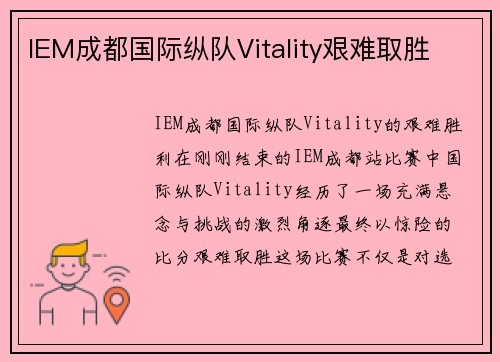 IEM成都国际纵队Vitality艰难取胜

IEM成都国际纵队Vitality的艰难胜利在刚刚结束的IEM成都站比赛中国际纵队Vitality经历了一场充满悬念与挑战的激烈角逐最终以惊险的比分艰难取胜这场比赛不仅是对选